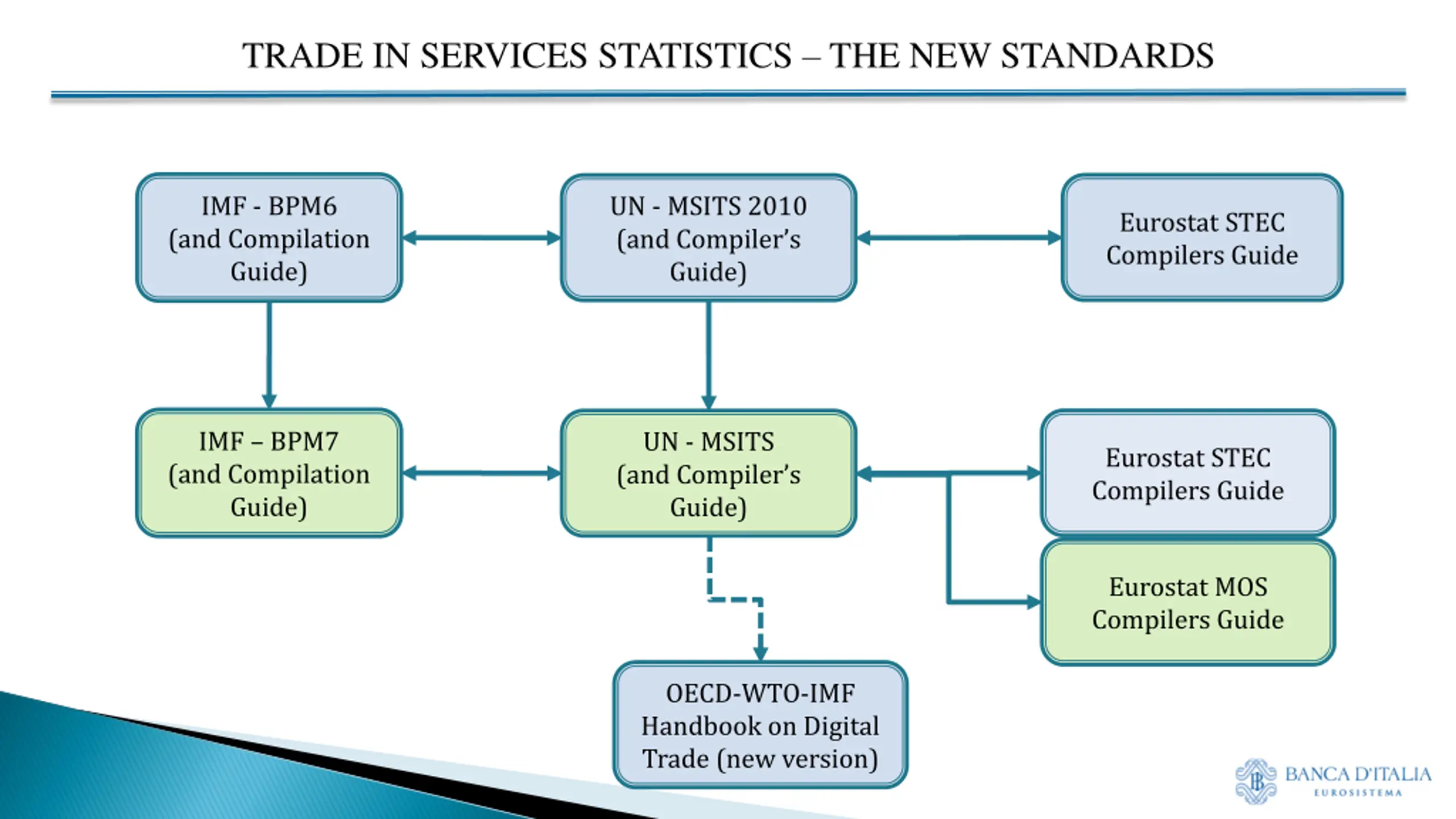 TRADE IN SERVICES STATISTICS – THE NEW STANDARDS

IMF - BPM6 (and Compilation Guide)

UN - MSITS 2010 (and Compiler's Guide)

Eurostat STEC Compilers Guide

IMF – BPM7 (and Compilation Guide)

UN - MSITS (and Compiler's Guide)

Eurostat STEC Compilers Guide

Eurostat MOS Compilers Guide

OECD-WTO-IMF Handbook on Digital Trade (new version)

BANCA D'ITALIA
EUROSISTEMA